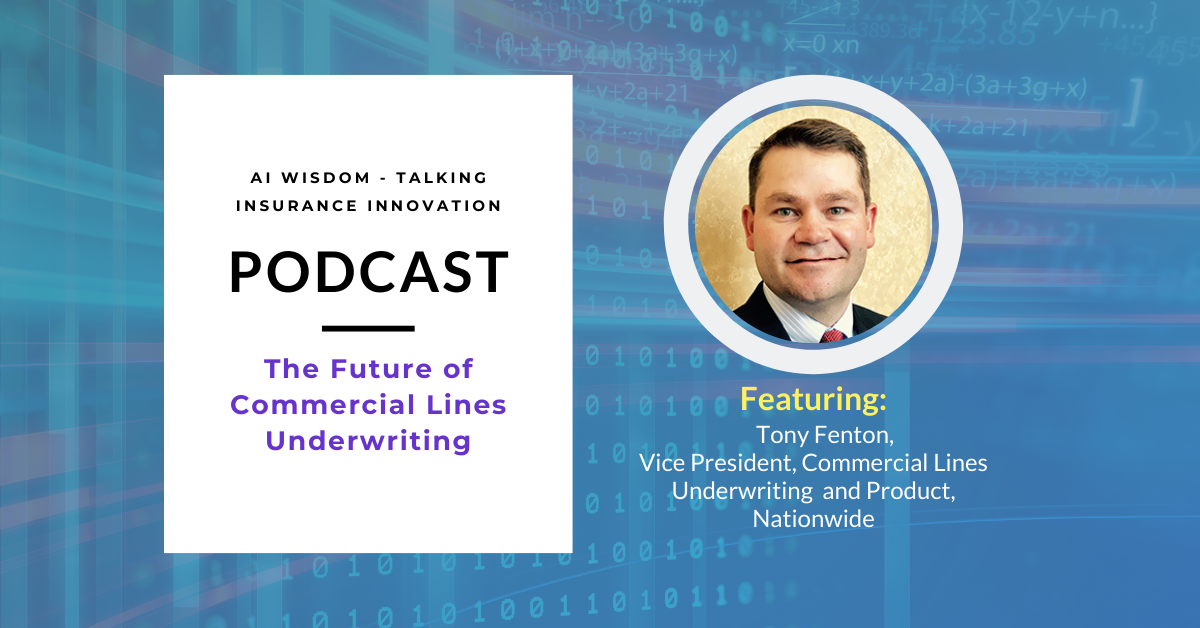 AI WISDOM - TALKING INSURANCE INNOVATION

PODCAST

The Future of Commercial Lines Underwriting

Featuring:
Tony Fenton,
Vice President, Commercial Lines Underwriting and Product,
Nationwide